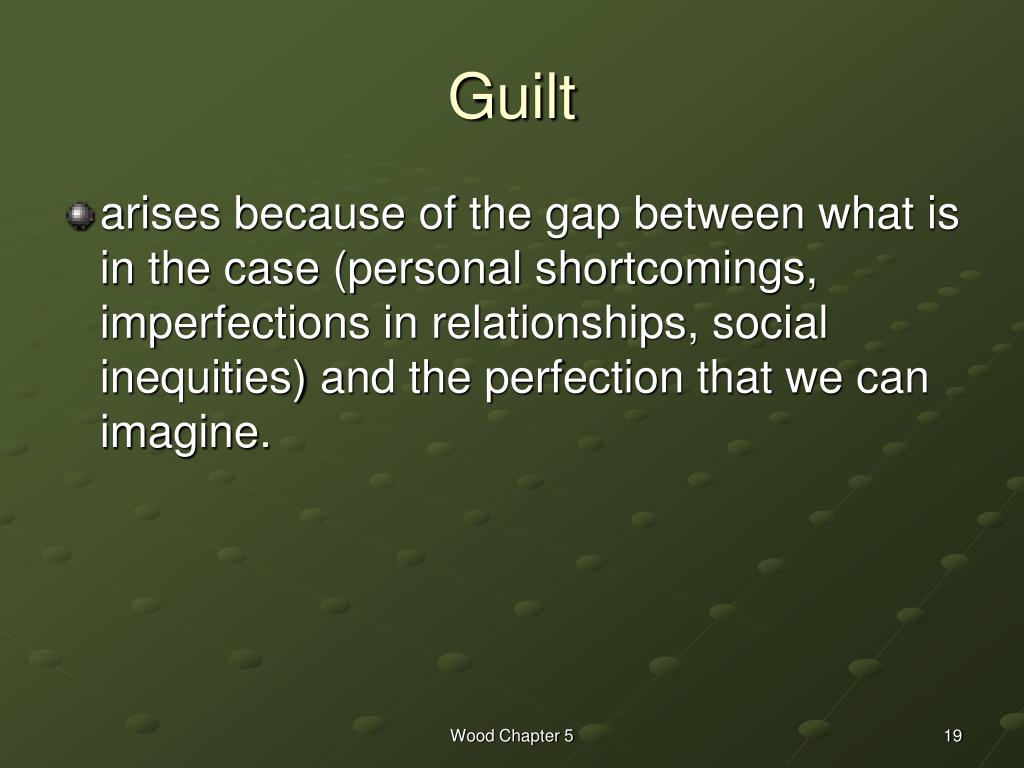 Guilt

arises because of the gap between what is in the case (personal shortcomings, imperfections in relationships, social inequities) and the perfection that we can imagine.

Wood Chapter 5

19